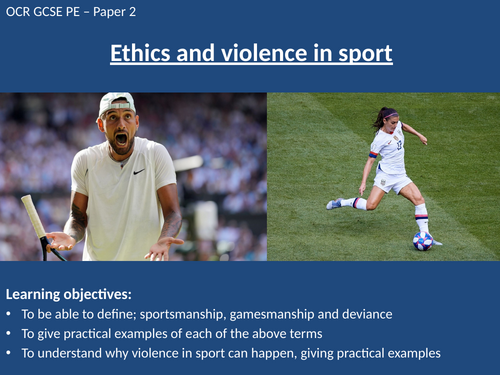 OCR GCSE PE – Paper 2

Ethics and violence in sport

Learning objectives:
• To be able to define; sportsmanship, gamesmanship and deviance
• To give practical examples of each of the above terms
• To understand why violence in sport can happen, giving practical examples